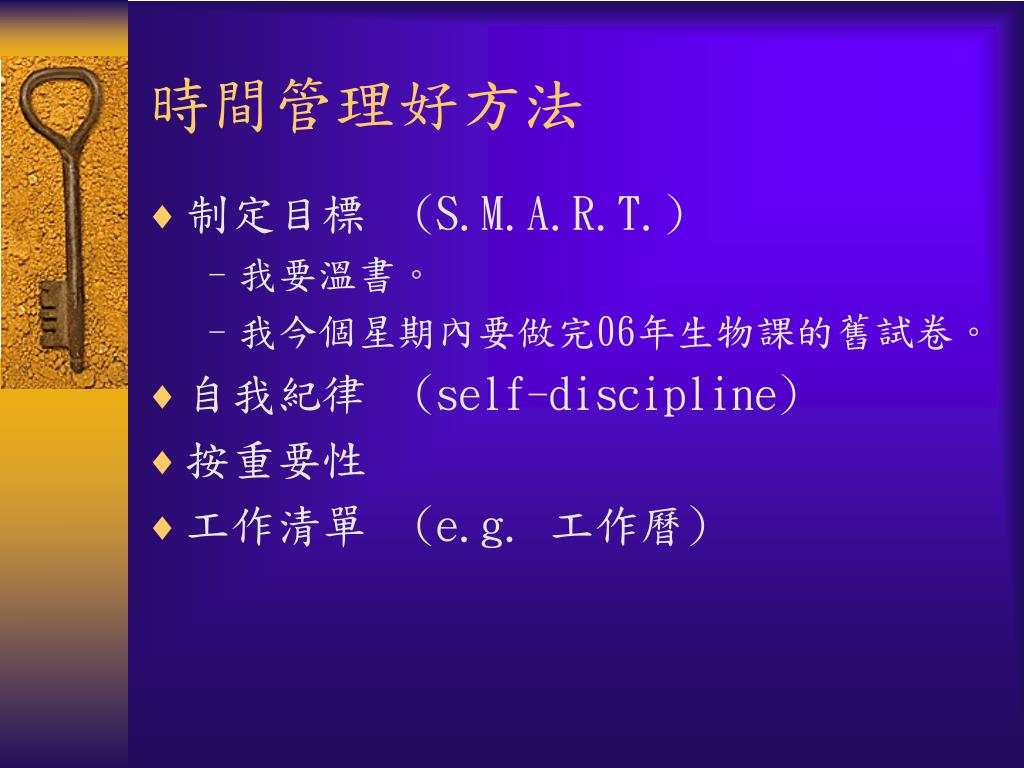 時間管理好方法

♦ 制定目標 （S.M.A.R.T.）
– 我要溫書。
– 我今個星期內要做完06年生物課的舊試卷。
♦ 自我紀律 （self-discipline）
♦ 按重要性
♦ 工作清單 （e.g. 工作曆）